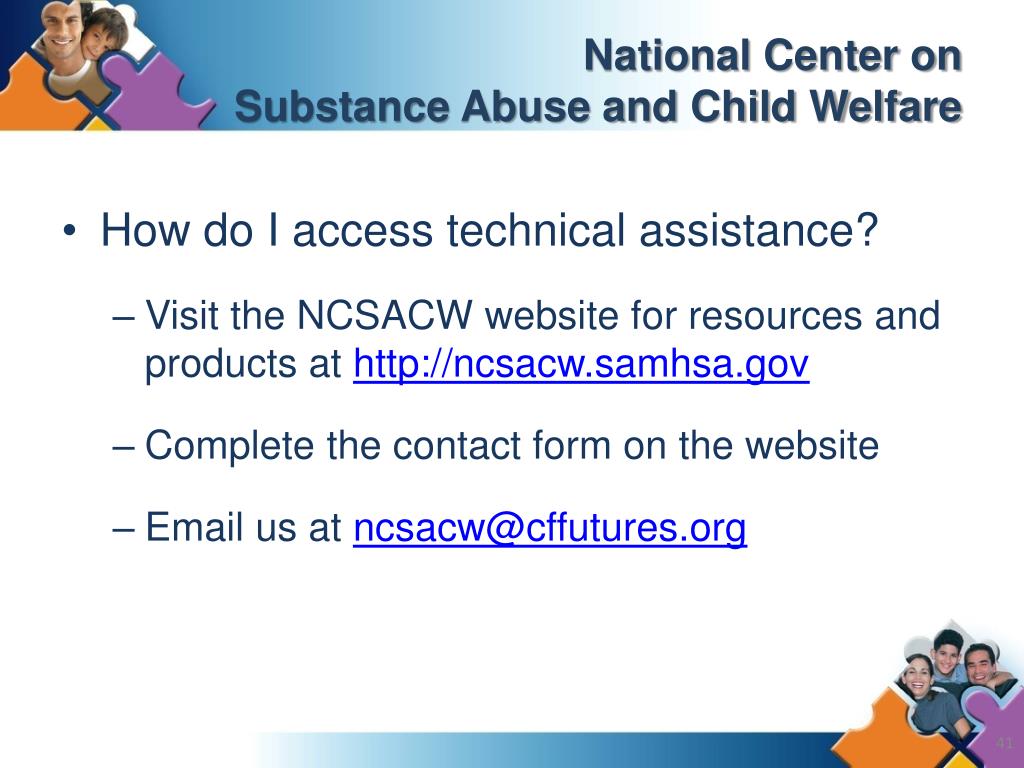 National Center on
Substance Abuse and Child Welfare

• How do I access technical assistance?

– Visit the NCSACW website for resources and products at http://ncsacw.samhsa.gov

– Complete the contact form on the website

– Email us at ncsacw@cffutures.org

41